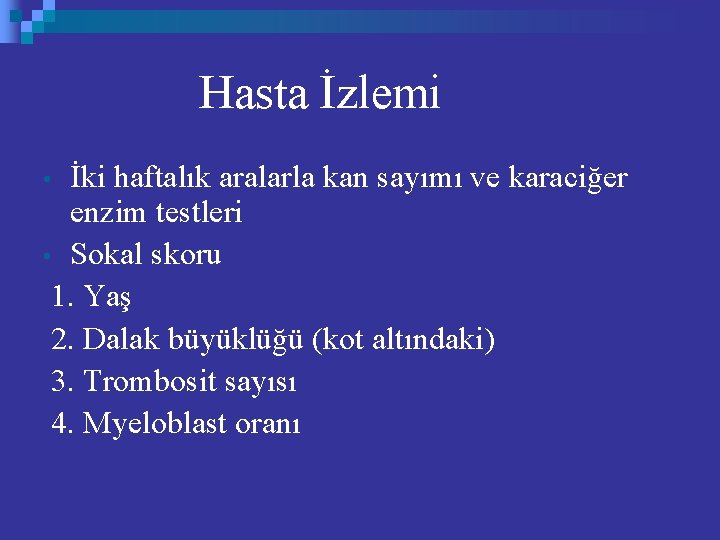 Hasta İzlemi

- İki haftalık aralarla kan sayımı ve karaciğer enzim testleri
- Sokal skoru

1. Yaş
2. Dalak büyüklüğü (kot altındaki)
3. Trombosit sayısı
4. Myeloblast oranı